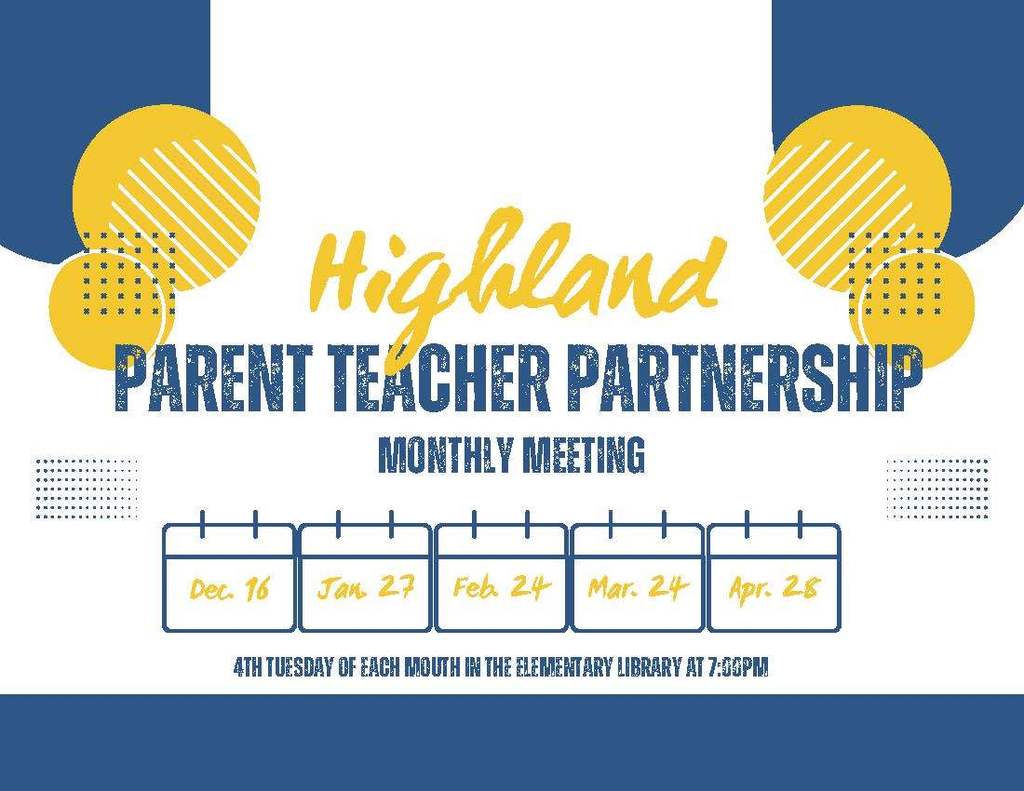 Highland
PARENT TEACHER PARTNERSHIP
MONTHLY MEETING

Dec. 16

Jan. 27

Feb. 24

Mar. 24

Apr. 28

4TH TUESDAY OF EACH MOUTH IN THE ELEMENTARY LIBRARY AT 7:00PM